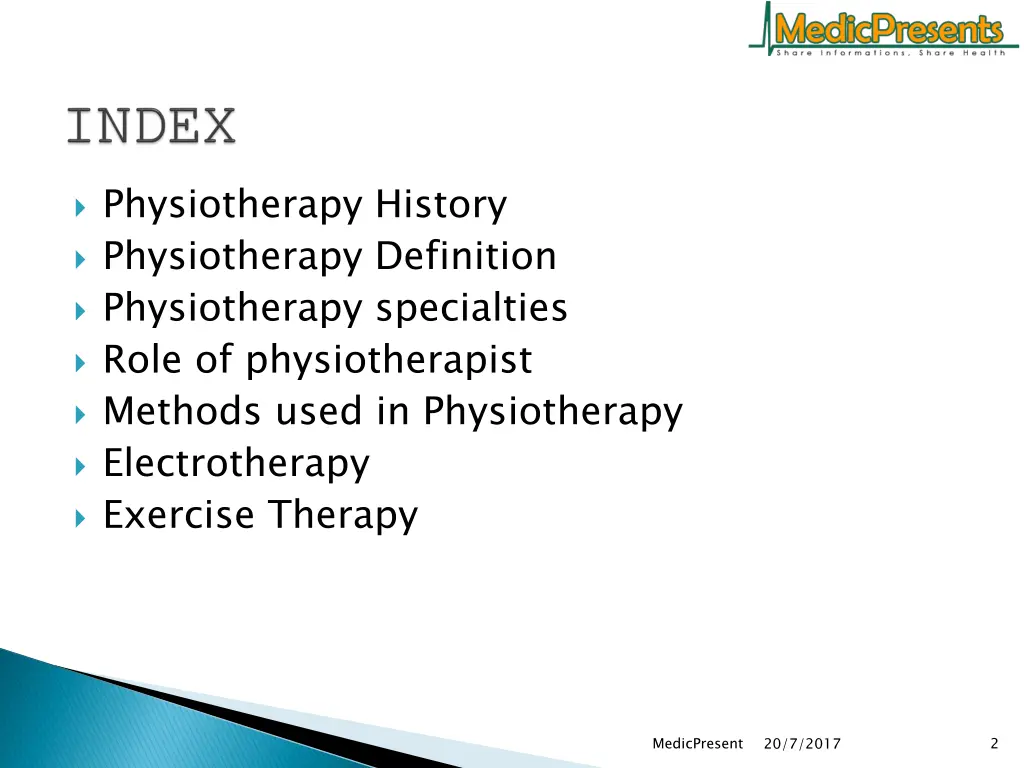 MedicPresents
Share Informations. Share Health

INDEX

Physiotherapy History
Physiotherapy Definition
Physiotherapy specialties
Role of physiotherapist
Methods used in Physiotherapy
Electrotherapy
Exercise Therapy

MedicPresent 20/7/2017 2